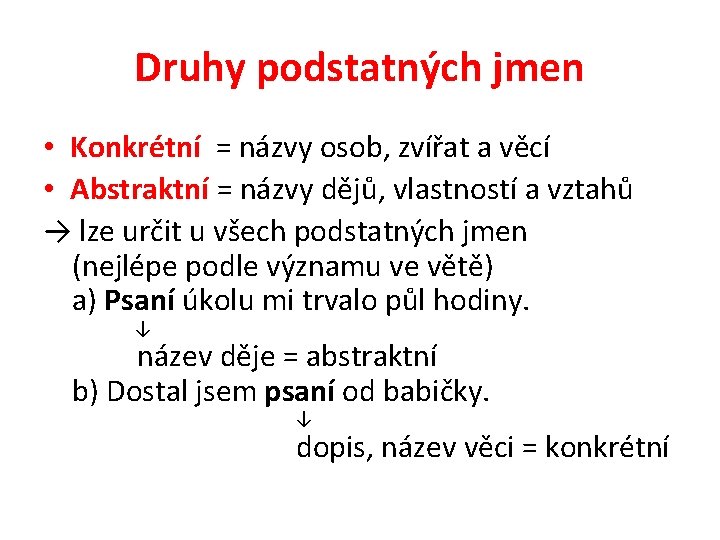 Druhy podstatných jmen

• Konkrétní = názvy osob, zvířat a věcí
• Abstraktní = názvy dějů, vlastností a vztahů

→ lze určit u všech podstatných jmen (nejlépe podle významu ve větě)
a) Psaní úkolu mi trvalo půl hodiny.
↓
název děje = abstraktní
b) Dostal jsem psaní od babičky.
↓
dopis, název věci = konkrétní